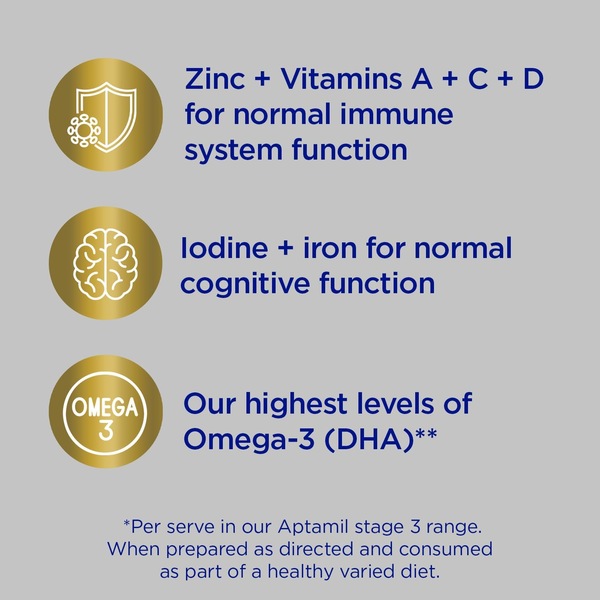 Zinc + Vitamins A + C + D for normal immune system function

Iodine + iron for normal cognitive function

OMEGA 3

Our highest levels of Omega-3 (DHA)**

*Per serve in our Aptamil stage 3 range. When prepared as directed and consumed as part of a healthy varied diet.